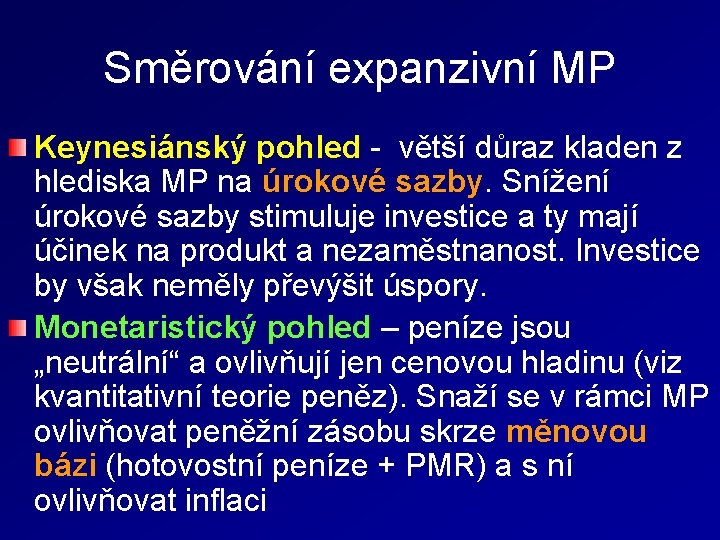 Směrování expanzivní MP

Keynesiánský pohled - větší důraz kladen z hlediska MP na úrokové sazby. Snížení úrokové sazby stimuluje investice a ty mají účinek na produkt a nezaměstnanost. Investice by však neměly převýšit úspory.

Monetaristický pohled – peníze jsou „neutrální“ a ovlivňují jen cenovou hladinu (viz kvantitativní teorie peněz). Snaží se v rámci MP ovlivňovat peněžní zásobu skrze měnovou bázi (hotovostní peníze + PMR) a s ní ovlivňovat inflaci